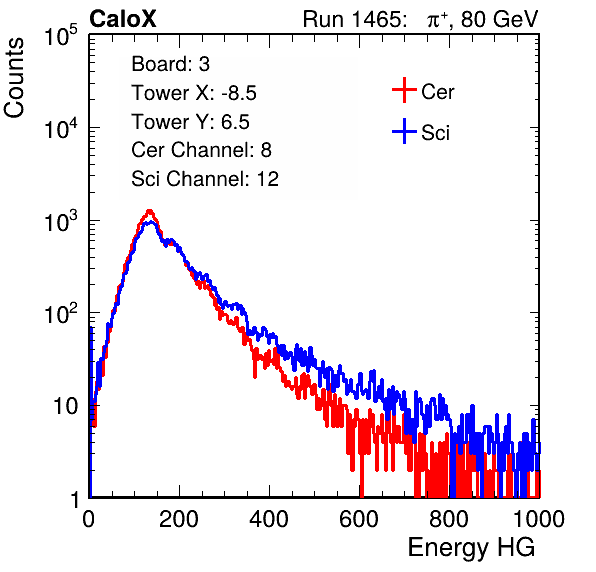 CaloX

Run 1465: $\pi^+$, 80 GeV

Counts

$10^5$

$10^4$

$10^3$

$10^2$

10

1

Board: 3
Tower X: -8.5
Tower Y: 6.5
Cer Channel: 8
Sci Channel: 12

Cer

Sci

0

200

400

600

800

1000

Energy HG